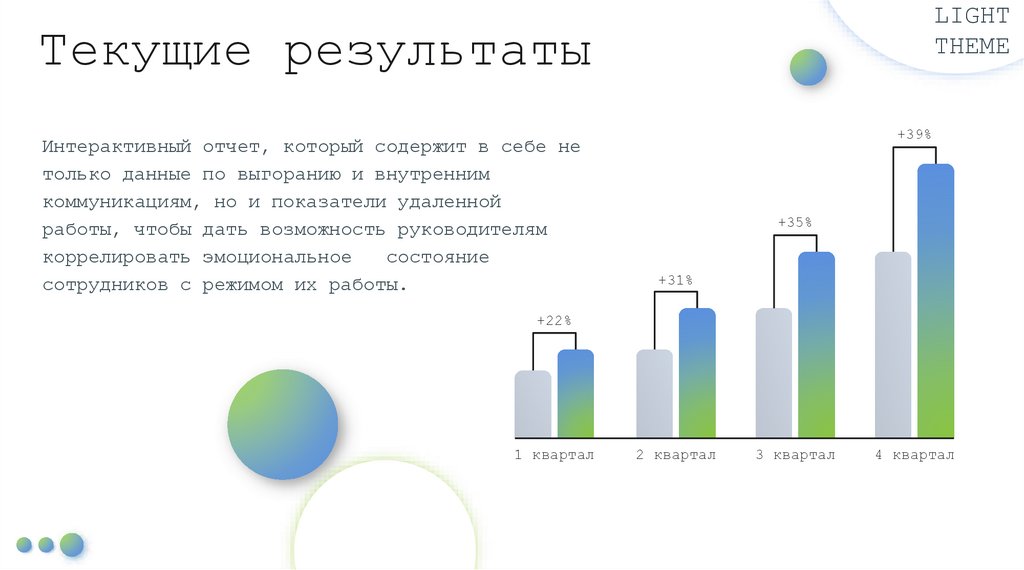 LIGHT THEME

Текущие результаты

Интерактивный отчет, который содержит в себе не только данные по выгоранию и внутренним коммуникациям, но и показатели удаленной работы, чтобы дать возможность руководителям коррелировать эмоциональное состояние сотрудников с режимом их работы.

+22%
+31%
+35%
+39%

1 квартал
2 квартал
3 квартал
4 квартал